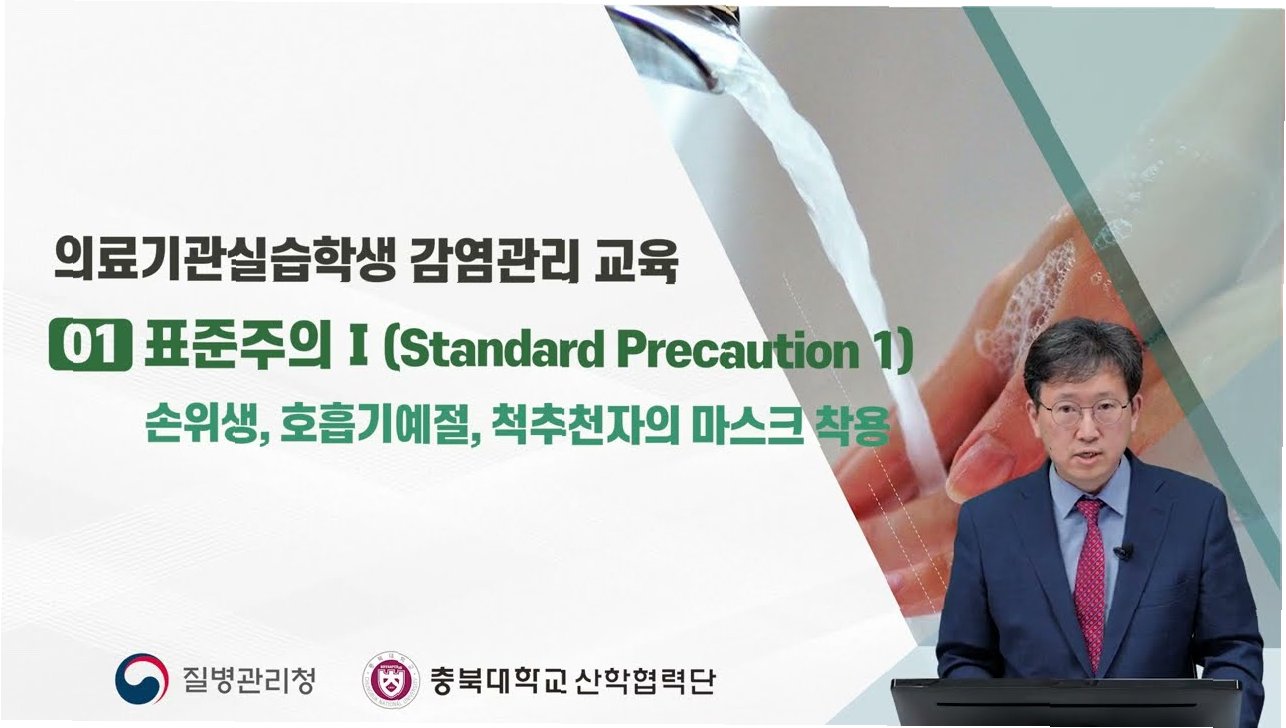 의료기관실습학생 감염관리 교육

01 표준주의 I (Standard Precaution 1)

손위생, 호흡기예절, 척추천자의 마스크 착용

질병관리청

충북대학교 산학협력단